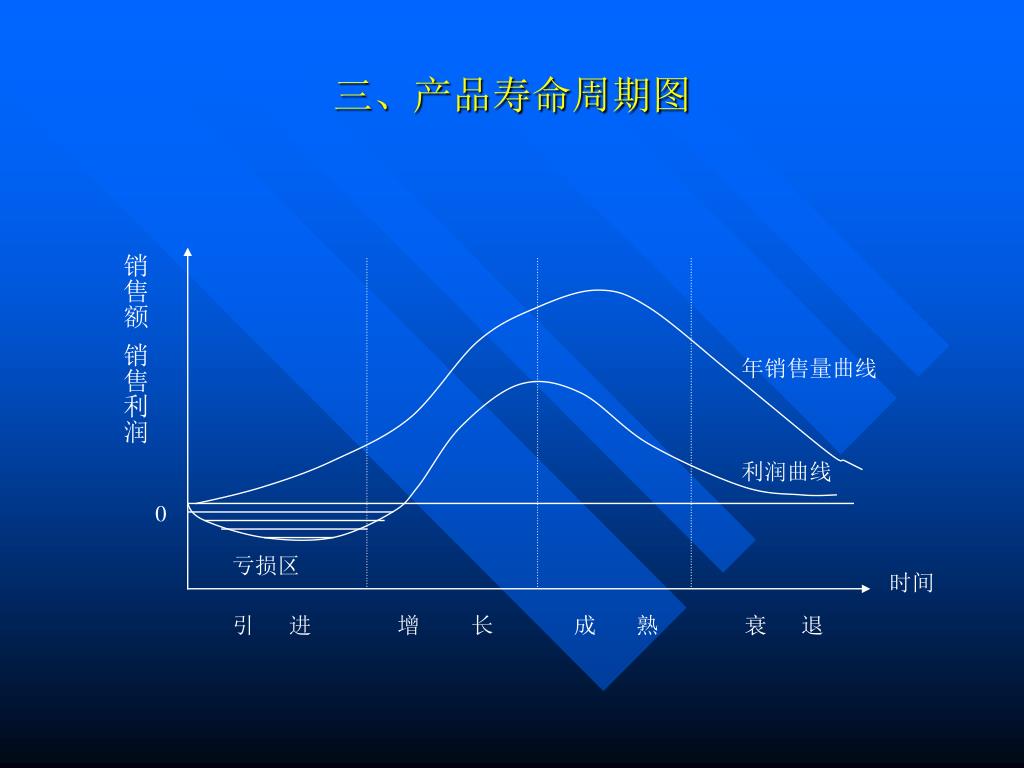 三、产品寿命周期图

销售额 销售利润

年销售量曲线

利润曲线

0

亏损区

时间

引 进 增 长 成 熟 衰 退